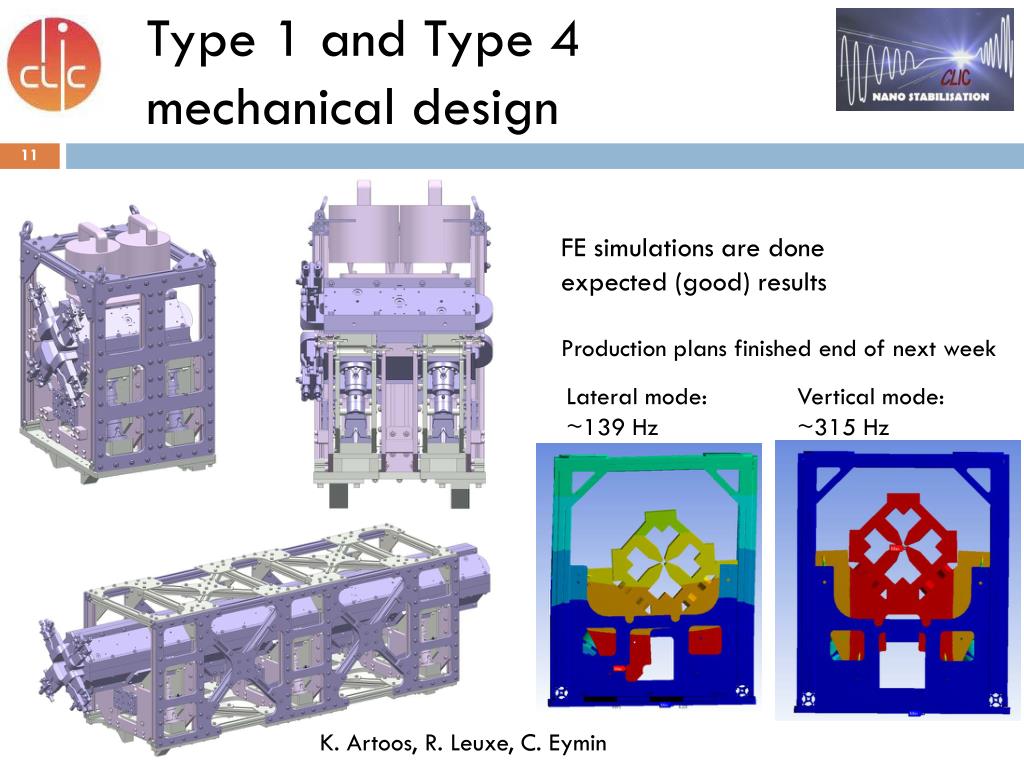 clic

Type 1 and Type 4 mechanical design

CLIC NANO STABILISATION

11

FE simulations are done expected (good) results

Production plans finished end of next week

Lateral mode: ~139 Hz

Vertical mode: ~315 Hz

K. Artoos, R. Leuxe, C. Eymin